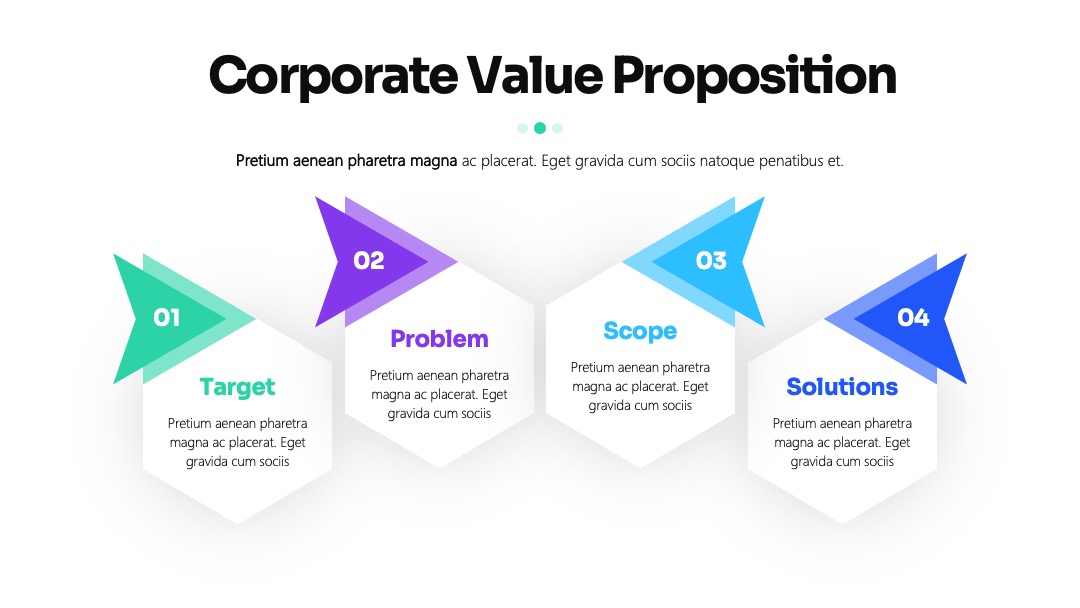 Corporate Value Proposition

Pretium aenean pharetra magna ac placerat. Eget gravida cum sociis natoque penatibus et.

01
Target
Pretium aenean pharetra magna ac placerat. Eget gravida cum sociis

02
Problem
Pretium aenean pharetra magna ac placerat. Eget gravida cum sociis

03
Scope
Pretium aenean pharetra magna ac placerat. Eget gravida cum sociis

04
Solutions
Pretium aenean pharetra magna ac placerat. Eget gravida cum sociis